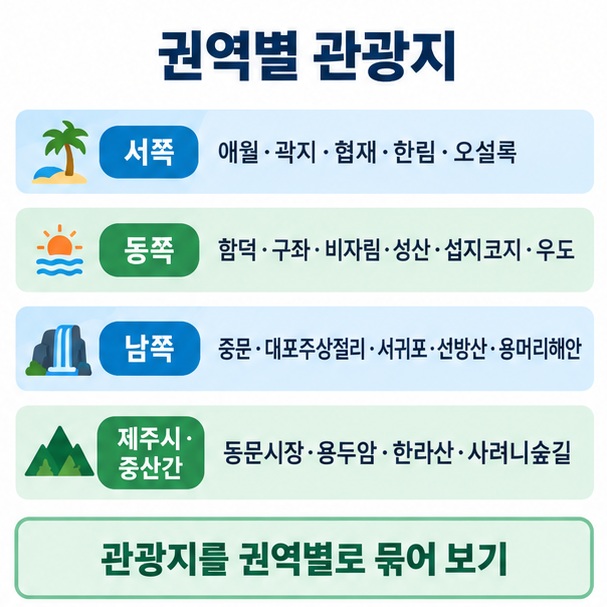 권역별 관광지

서쪽
애월 · 곽지 · 협재 · 한림 · 오설록

동쪽
함덕 · 구좌 · 비자림 · 성산 · 섭지코지 · 우도

남쪽
중문 · 대포주상절리 · 서귀포 · 선방산 · 용머리해안

제주시 · 중산간
동문시장 · 용두암 · 한라산 · 사려니숲길

관광지를 권역별로 묶어 보기